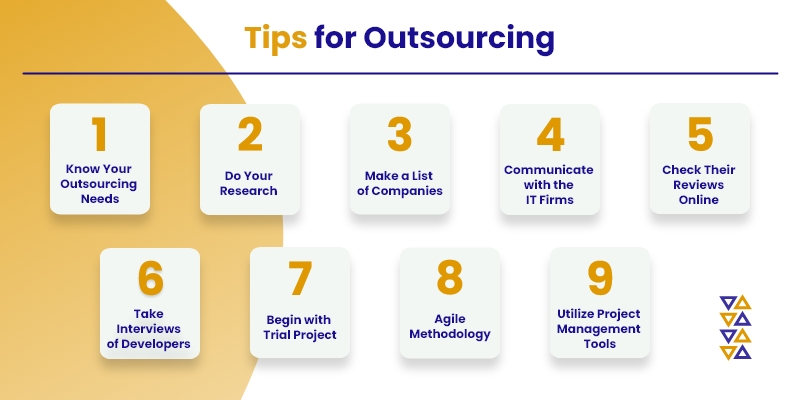 Tips for Outsourcing

1
Know Your Outsourcing Needs

2
Do Your Research

3
Make a List of Companies

4
Communicate with the IT Firms

5
Check Their Reviews Online

6
Take Interviews of Developers

7
Begin with Trial Project

8
Agile Methodology

9
Utilize Project Management Tools